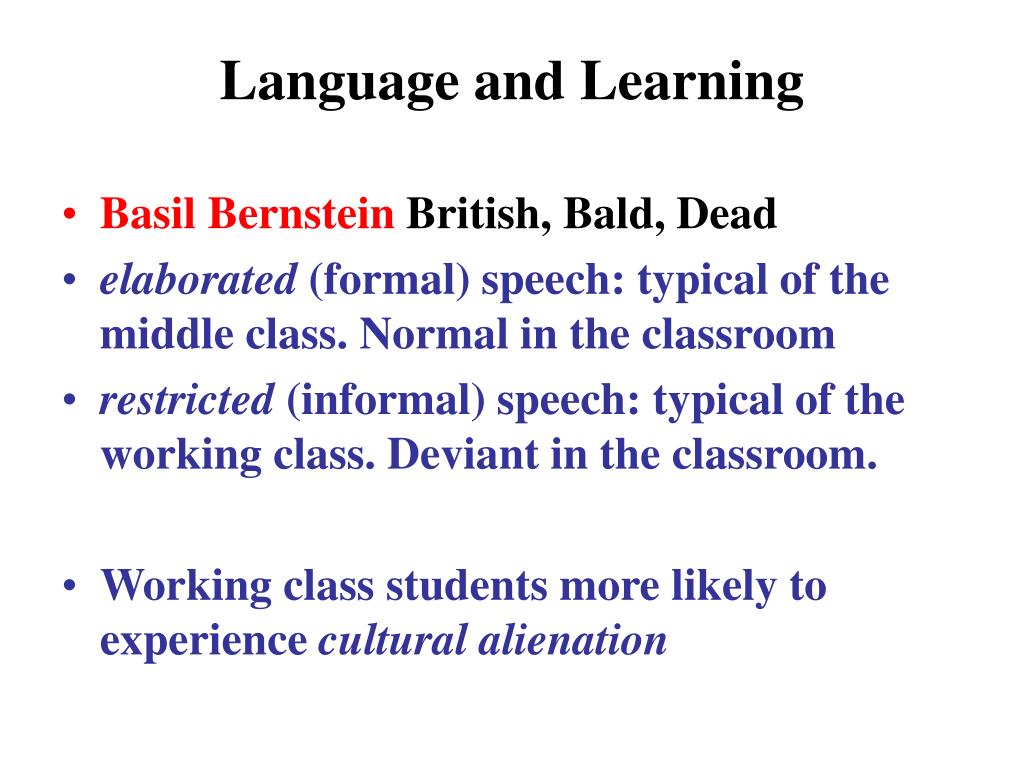 Language and Learning

• Basil Bernstein British, Bald, Dead
• elaborated (formal) speech: typical of the middle class. Normal in the classroom
• restricted (informal) speech: typical of the working class. Deviant in the classroom.

• Working class students more likely to experience cultural alienation